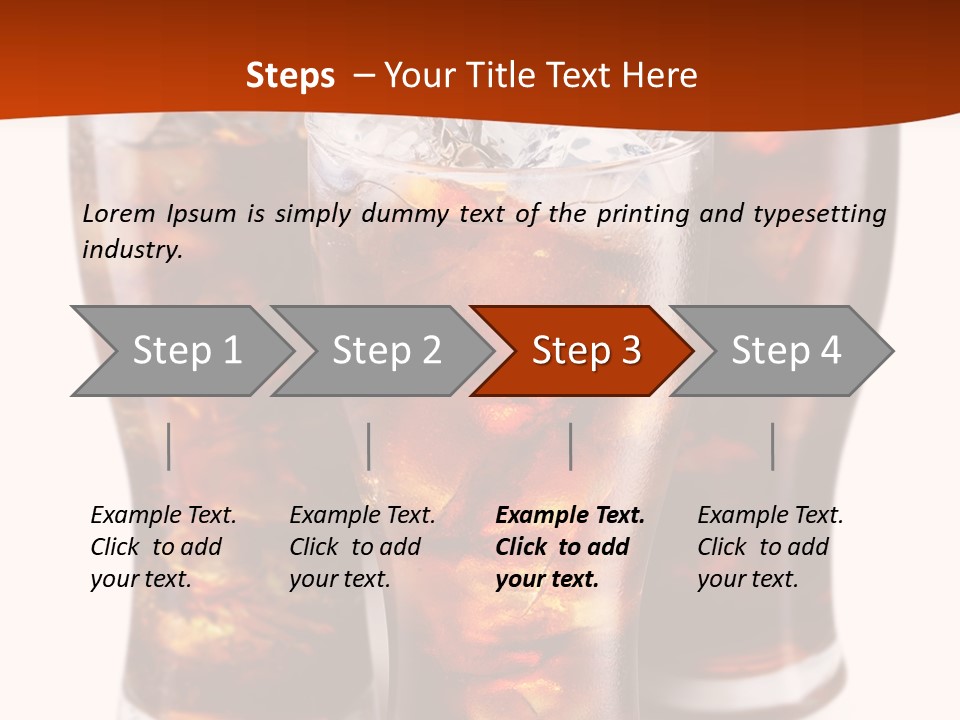 Steps – Your Title Text Here

Lorem Ipsum is simply dummy text of the printing and typesetting industry.

Step 1
Step 2
Step 3
Step 4

Example Text. Click to add your text.

Example Text. Click to add your text.

Example Text. Click to add your text.

Example Text. Click to add your text.